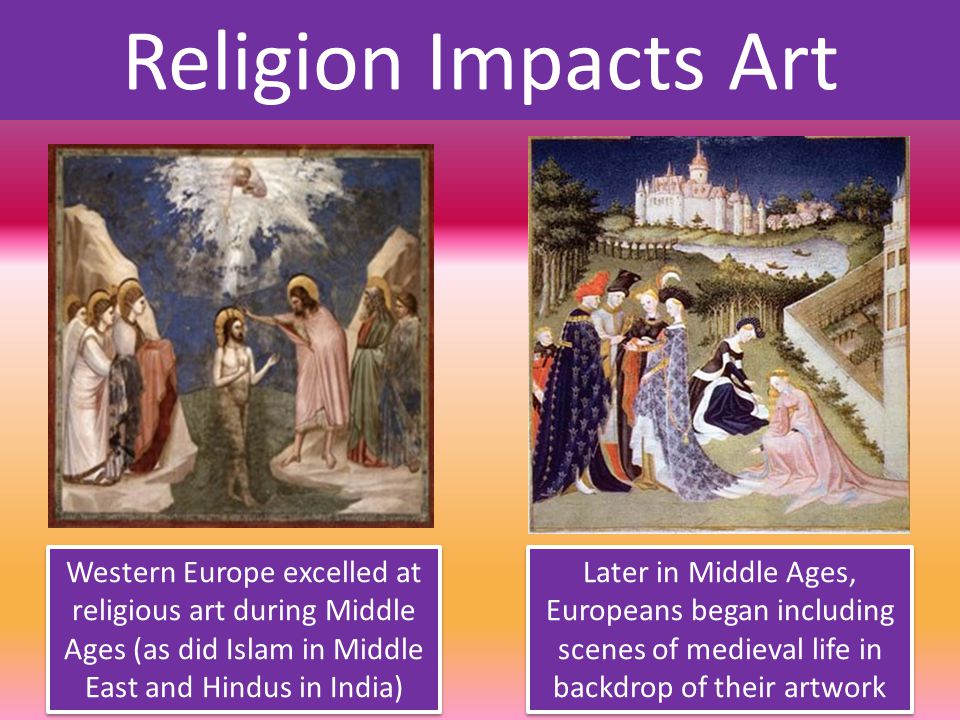 Religion Impacts Art

Western Europe excelled at religious art during Middle Ages (as did Islam in Middle East and Hindus in India)

Later in Middle Ages, Europeans began including scenes of medieval life in backdrop of their artwork